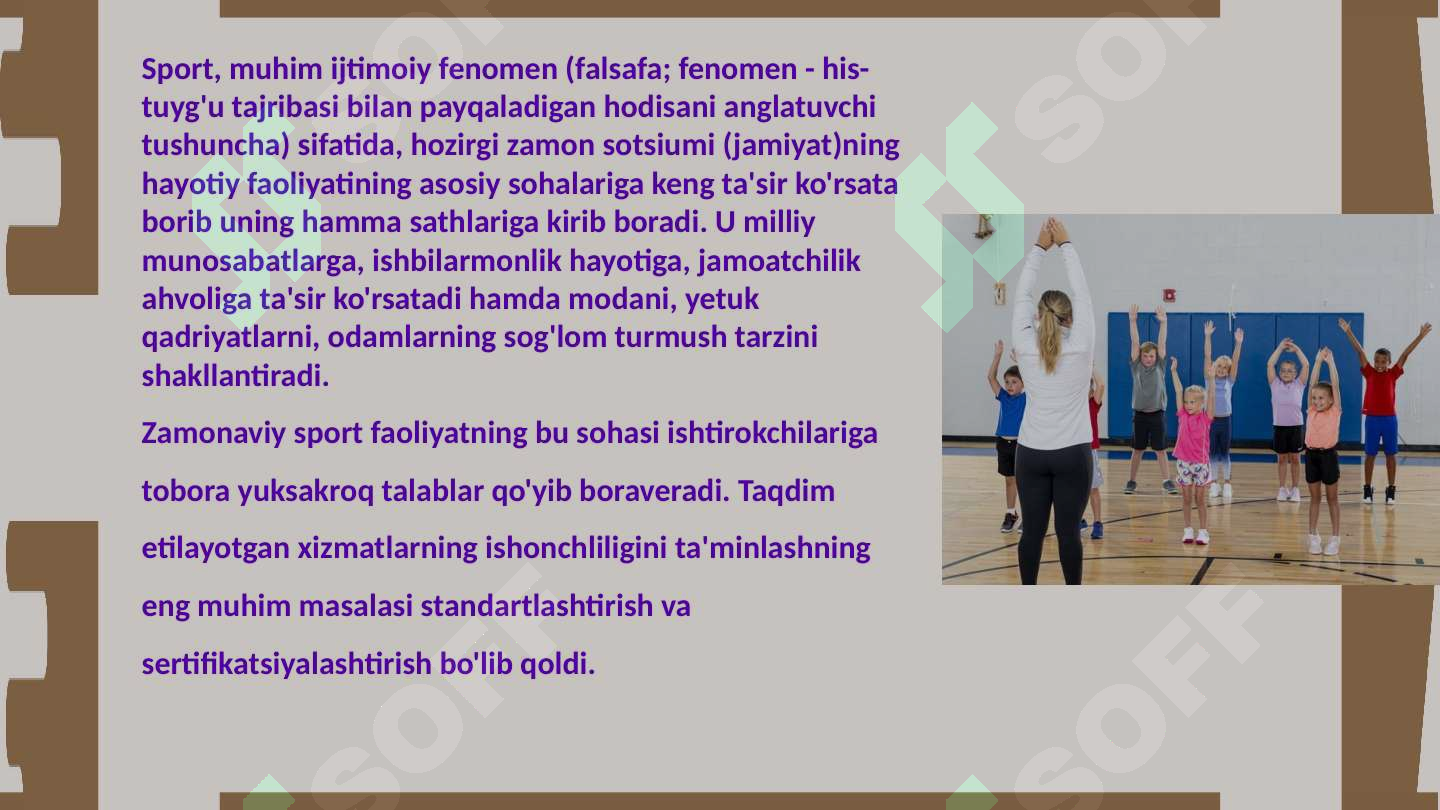 Sport, muhim ijtimoiy fenomen (falsafa; fenomen - his-tuyg'u tajribasi bilan payqaladigan hodisani anglatuvchi tushuncha) sifatida, hozirgi zamon sotsiumi (jamiyat)ning hayotiy faoliyatining asosiy sohalariga keng ta'sir ko'rsata borib uning hamma sathlariga kirib boradi. U milliy munosabatlarga, ishbilarmonlik hayotiga, jamoatchilik ahvoliga ta'sir ko'rsatadi hamda modani, yetuk qadriyatlarni, odamlarning sog'lom turmush tarzini shakllantiradi.

Zamonaviy sport faoliyatning bu sohasi ishtirokchilariga tobora yuksakroq talablar qo'yib boraveradi. Taqdim etilayotgan xizmatlarning ishonchliligini ta'minlashning eng muhim masalasi standartlashtirish va sertifikatsiyalashtirish bo'lib qoldi.

SOFF SOFF SOFF SOFF